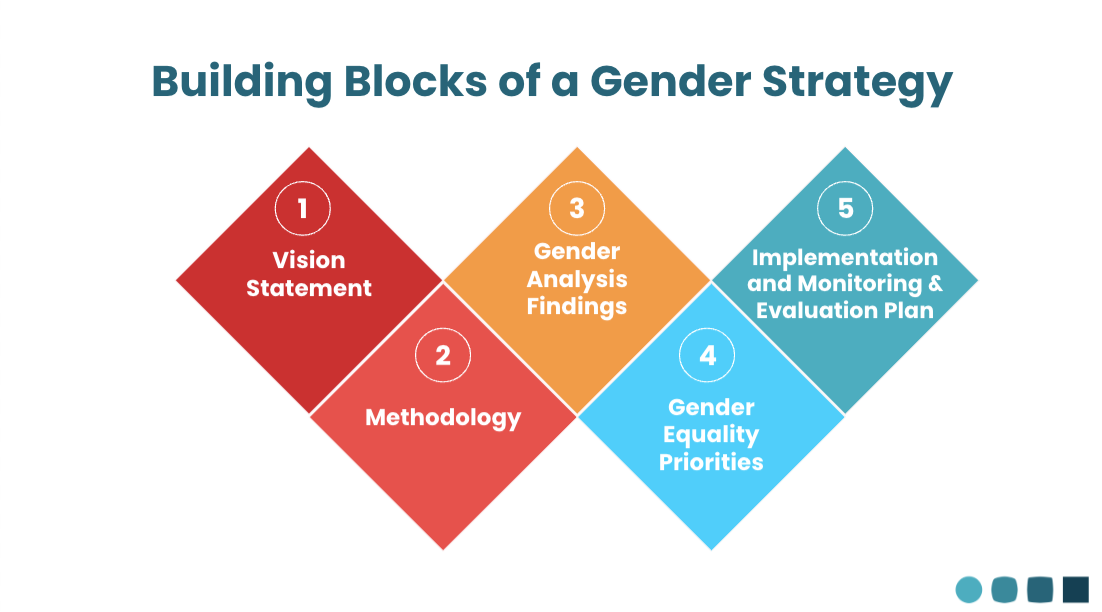 Building Blocks of a Gender Strategy

1
Vision Statement

2
Methodology

3
Gender Analysis Findings

4
Gender Equality Priorities

5
Implementation and Monitoring & Evaluation Plan